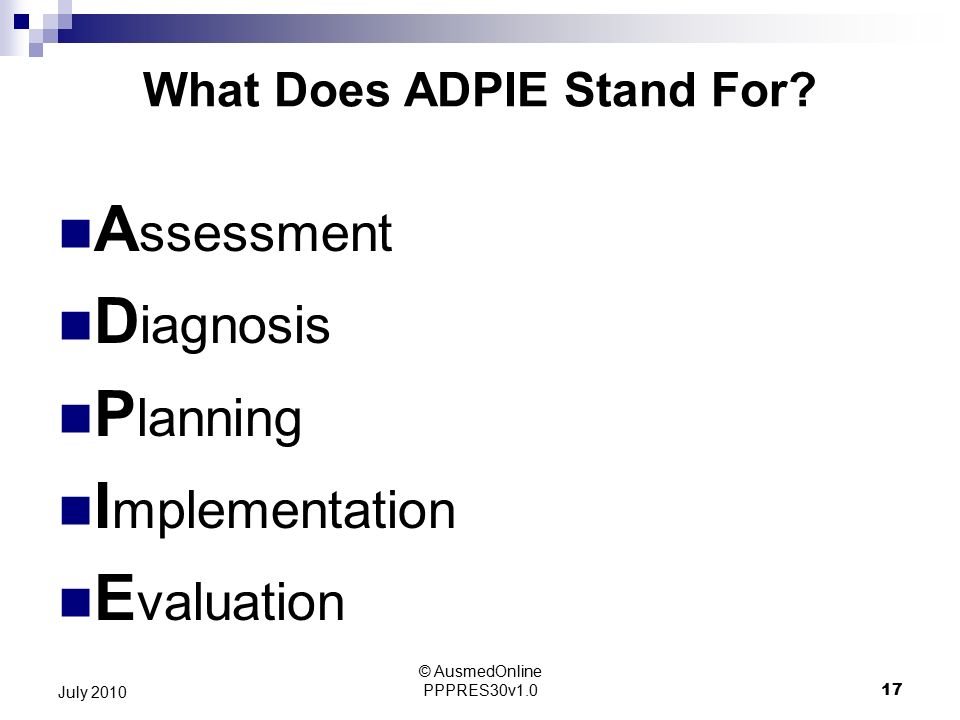 What Does ADPIE Stand For?

Assessment

Diagnosis

Planning

Implementation

Evaluation

July 2010

© AusmedOnline
PPPRES30v1.0

17